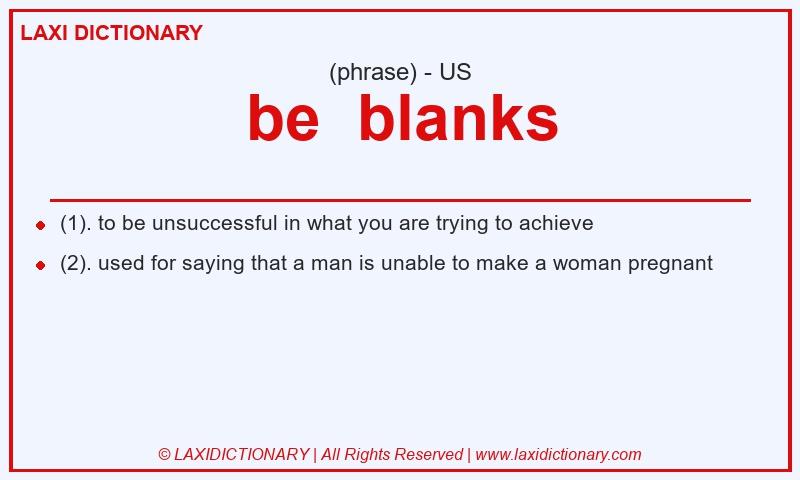 LAXI DICTIONARY

(phrase) - US

be blanks

- (1). to be unsuccessful in what you are trying to achieve
- (2). used for saying that a man is unable to make a woman pregnant

© LAXIDICTIONARY | All Rights Reserved | www.laxidictionary.com